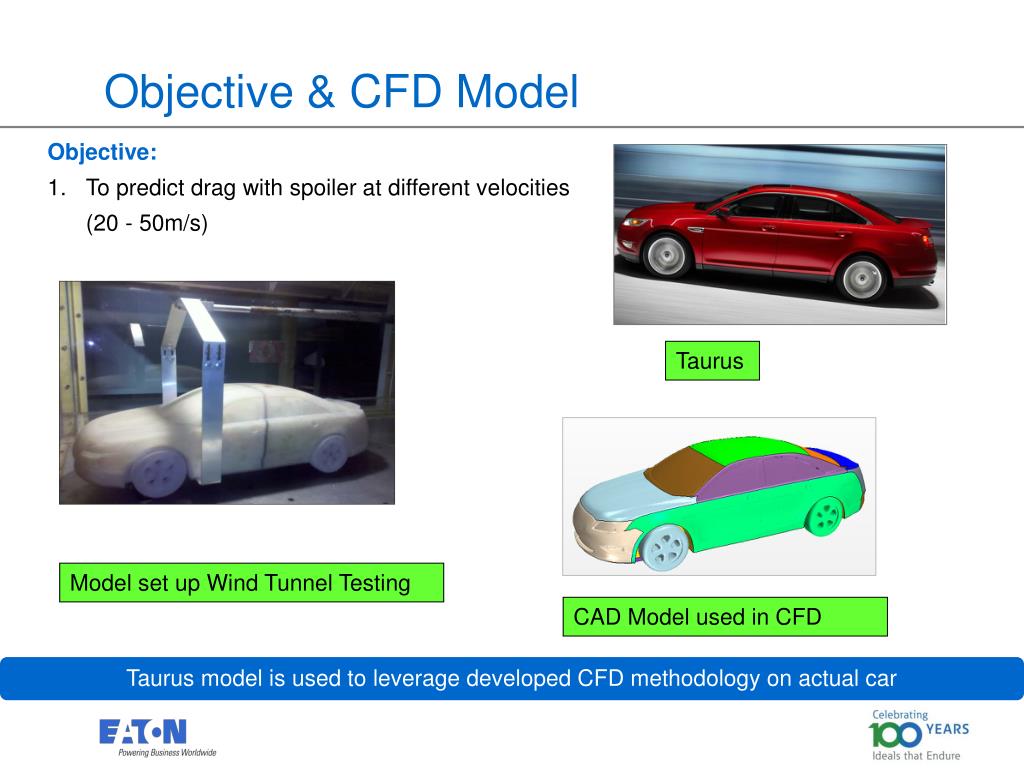 Objective & CFD Model

Objective:

1. To predict drag with spoiler at different velocities (20 - 50m/s)

Taurus

Model set up Wind Tunnel Testing

CAD Model used in CFD

Taurus model is used to leverage developed CFD methodology on actual car

EATON
Powering Business Worldwide

Celebrating
100 YEARS
Ideals that Endure